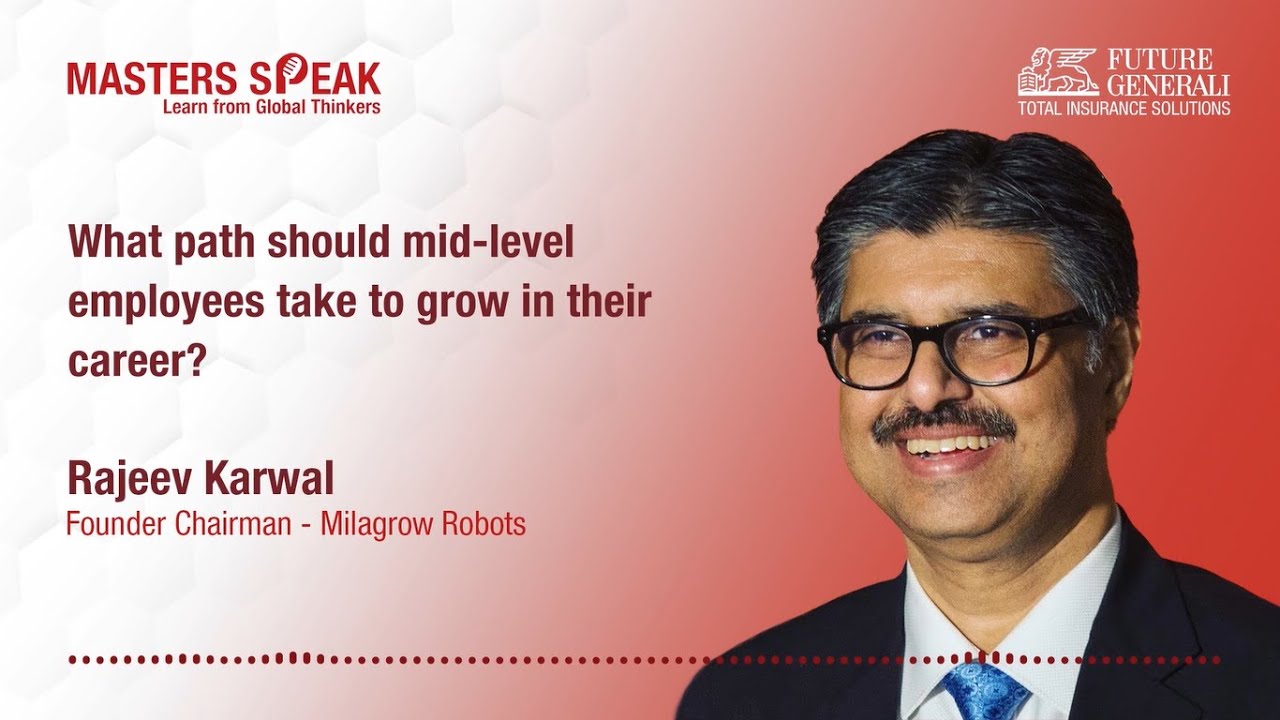 MASTERS SPEAK
Learn from Global Thinkers

FUTURE GENERALI
TOTAL INSURANCE SOLUTIONS

What path should mid-level employees take to grow in their career?

Rajeev Karwal
Founder Chairman - Milagrow Robots